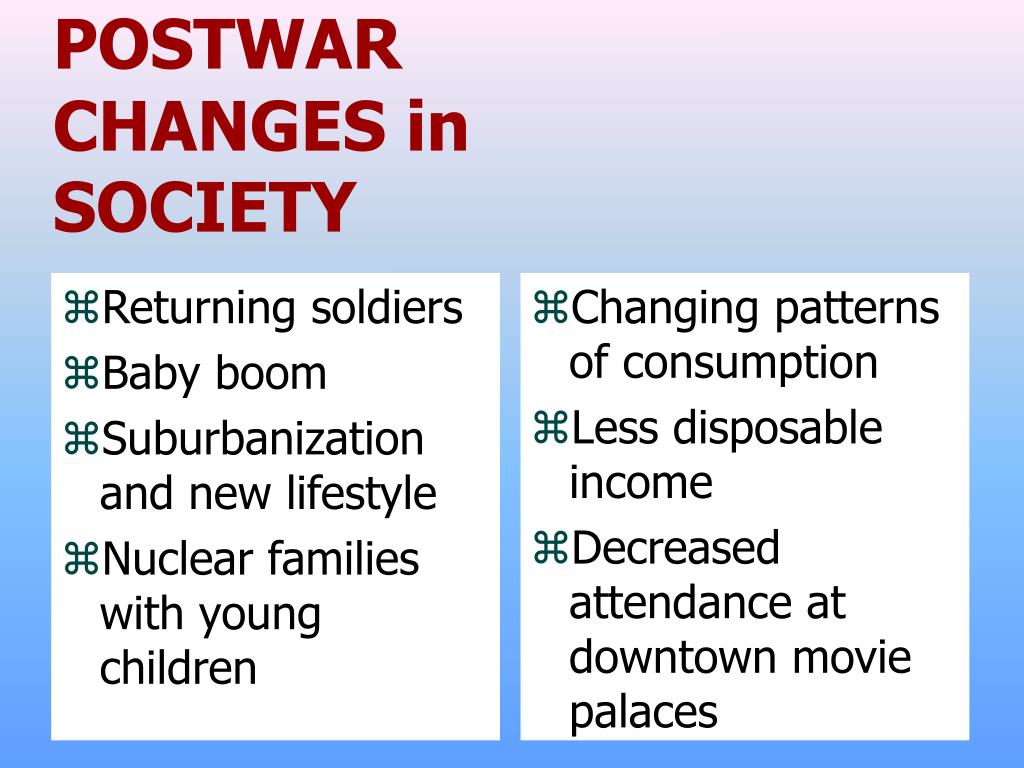 POSTWAR CHANGES in SOCIETY

⌘Returning soldiers
⌘Baby boom
⌘Suburbanization and new lifestyle
⌘Nuclear families with young children

⌘Changing patterns of consumption
⌘Less disposable income
⌘Decreased attendance at downtown movie palaces